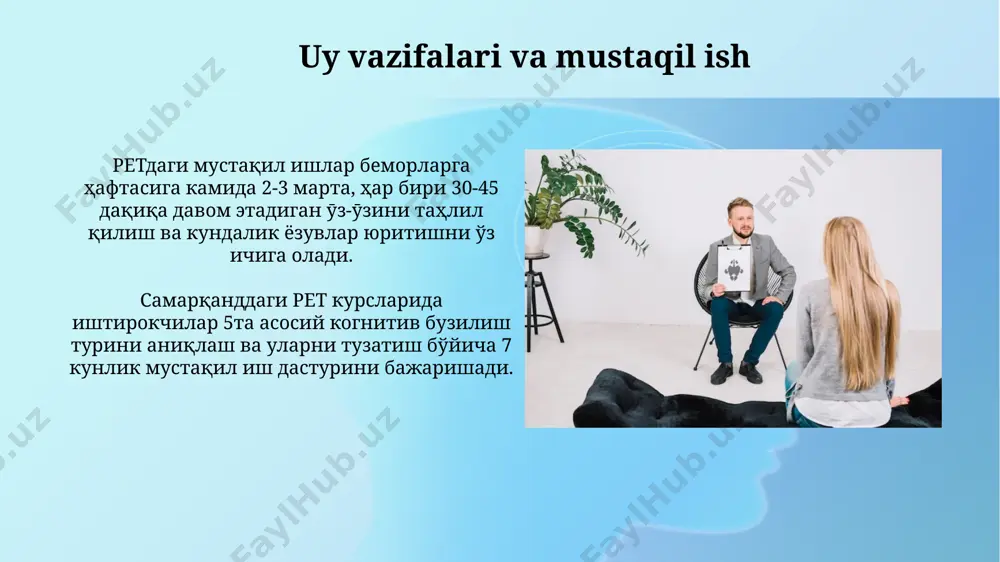 Uy vazifalari va mustaqil ish

РЕТдаги мустақил ишлар беморларга ҳафтасига камида 2-3 марта, ҳар бири 30-45 дақиқа давом этадиган ўз-ўзини таҳлил қилиш ва кундалик ёзувлар юритишни ўз ичига олади.

Самарқанддаги РЕТ курсларида иштирокчилар 5та асосий когнитив бузилиш турини аниқлаш ва уларни тузатиш бўйича 7 кунлик мустақил иш дастурини бажаришади.

FaylHub.uz FaylHub.uz FaylHub.uz FaylHub.uz FaylHub.uz FaylHub.uz